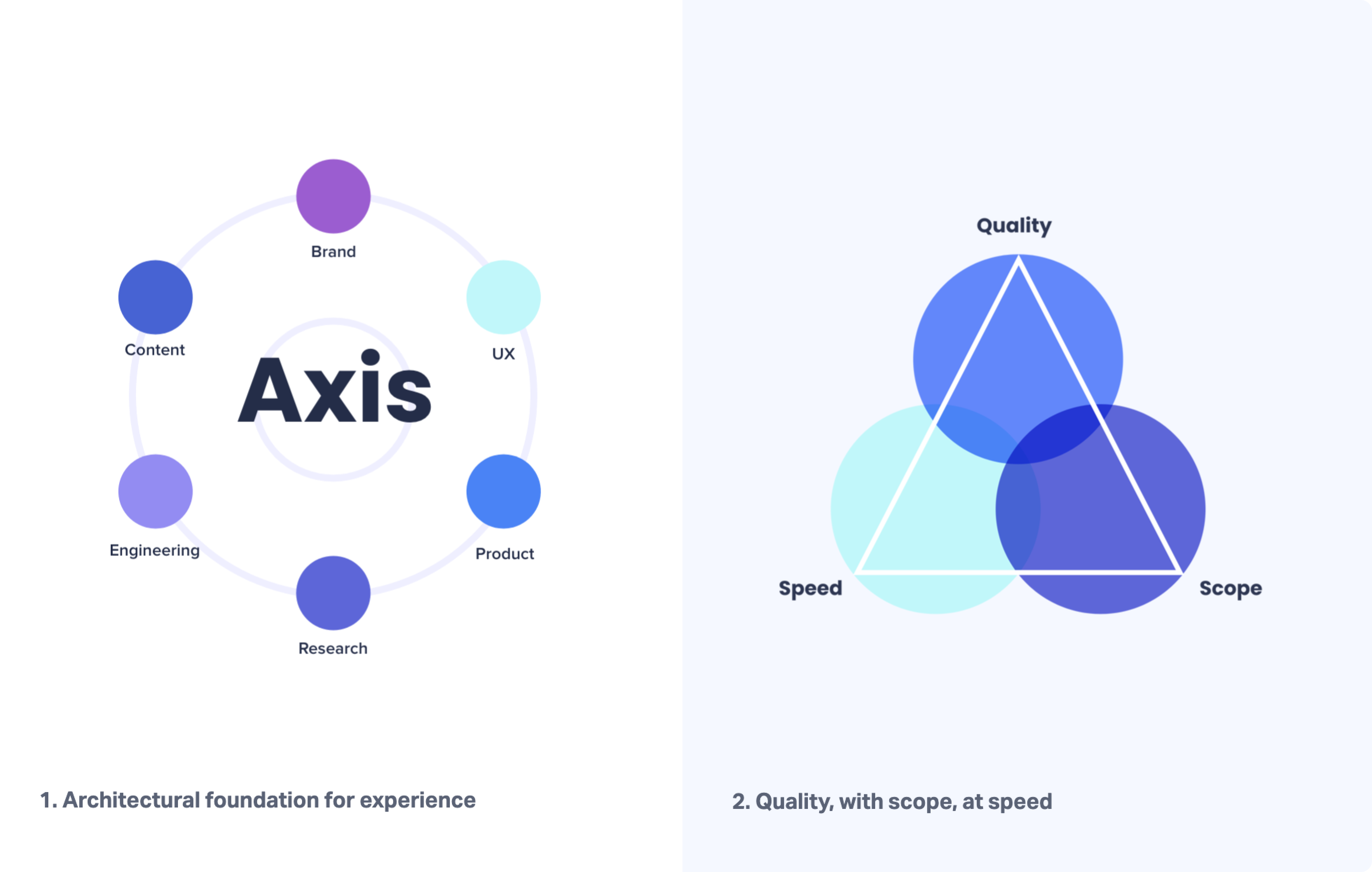 Brand

Content

UX

Axis

Engineering

Product

Research

1. Architectural foundation for experience

Quality

Speed

Scope

2. Quality, with scope, at speed